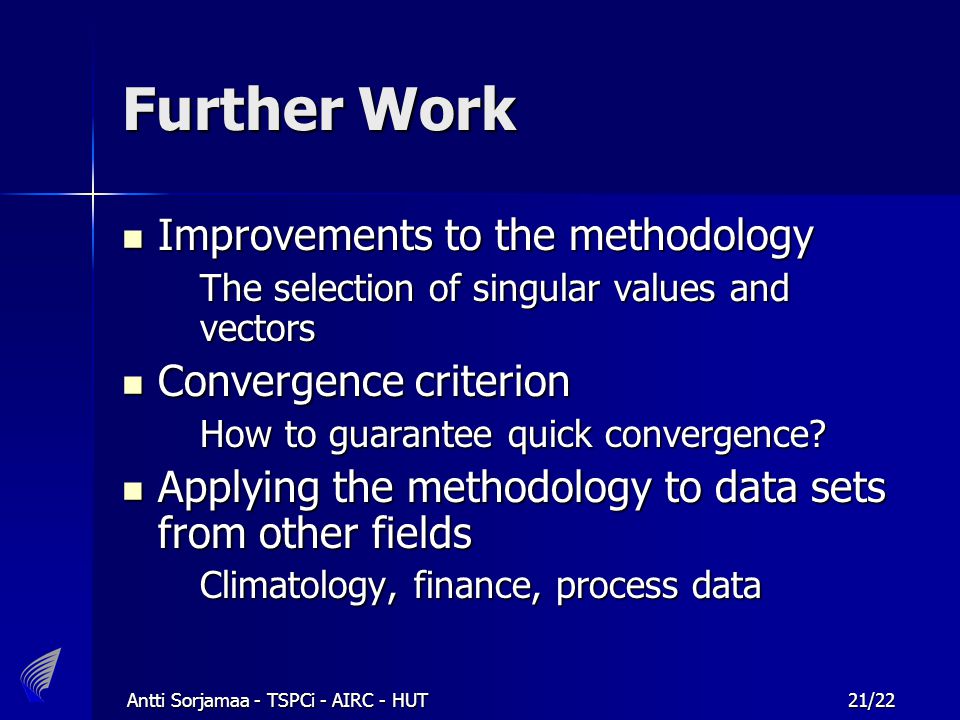 Further Work

Improvements to the methodology

The selection of singular values and vectors

Convergence criterion

How to guarantee quick convergence?

Applying the methodology to data sets from other fields

Climatology, finance, process data

Antti Sorjamaa - TSPCi - AIRC - HUT

21/22